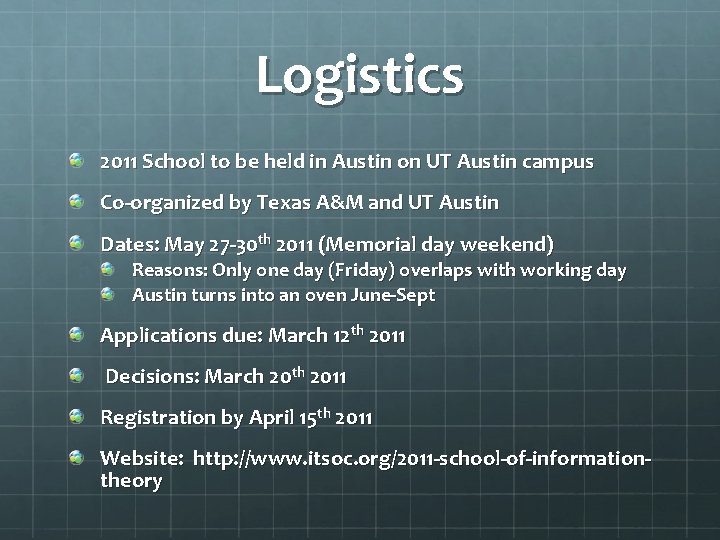 Logistics

• 2011 School to be held in Austin on UT Austin campus

• Co-organized by Texas A&M and UT Austin

• Dates: May 27-30th 2011 (Memorial day weekend)
• Reasons: Only one day (Friday) overlaps with working day
• Austin turns into an oven June-Sept

• Applications due: March 12th 2011

• Decisions: March 20th 2011

• Registration by April 15th 2011

• Website: http://www.itsoc.org/2011-school-of-information-theory